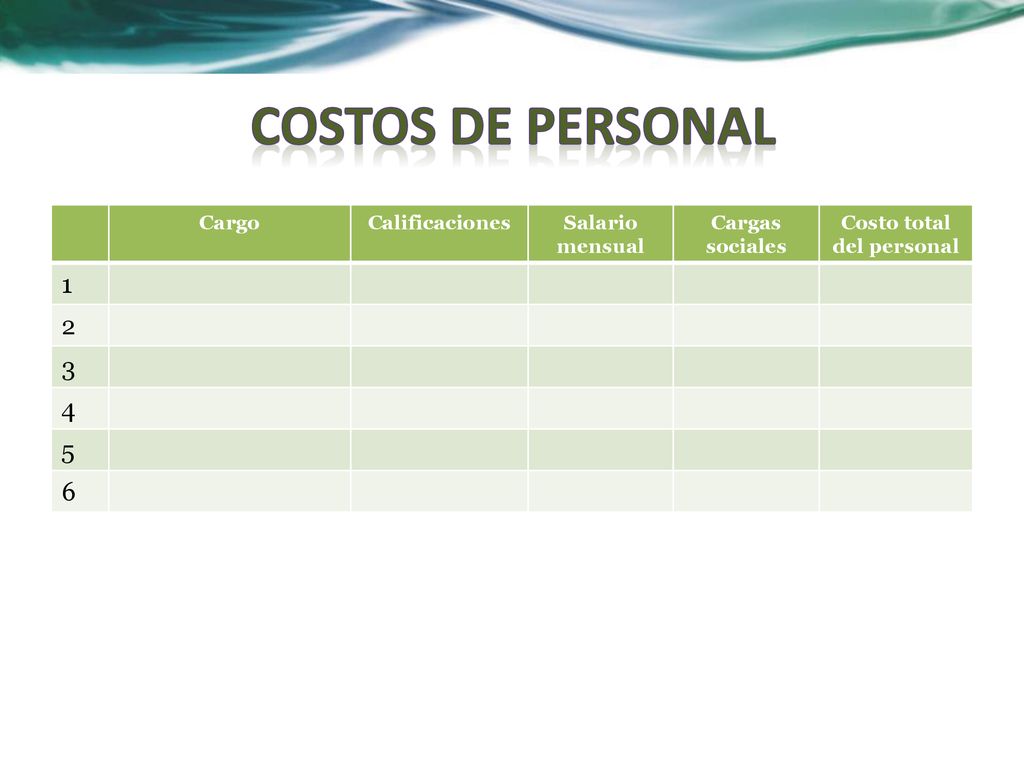 COSTOS DE PERSONAL

| | Cargo | Calificaciones | Salario mensual | Cargas sociales | Costo total del personal |
|---|---|---|---|---|---|
| 1 | | | | | |
| 2 | | | | | |
| 3 | | | | | |
| 4 | | | | | |
| 5 | | | | | |
| 6 | | | | | |